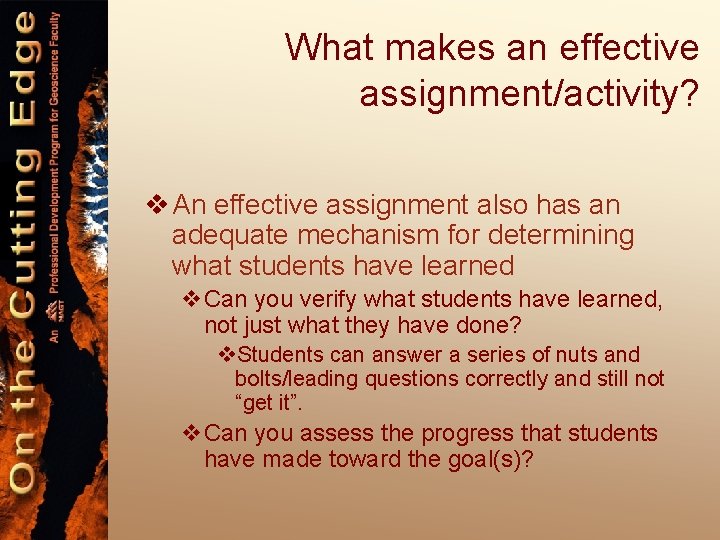 On the Cutting Edge

An NAGT Professional Development Program for Geoscience Faculty

What makes an effective assignment/activity?

❖ An effective assignment also has an adequate mechanism for determining what students have learned

❖ Can you verify what students have learned, not just what they have done?

❖ Students can answer a series of nuts and bolts/leading questions correctly and still not “get it”.

❖ Can you assess the progress that students have made toward the goal(s)?